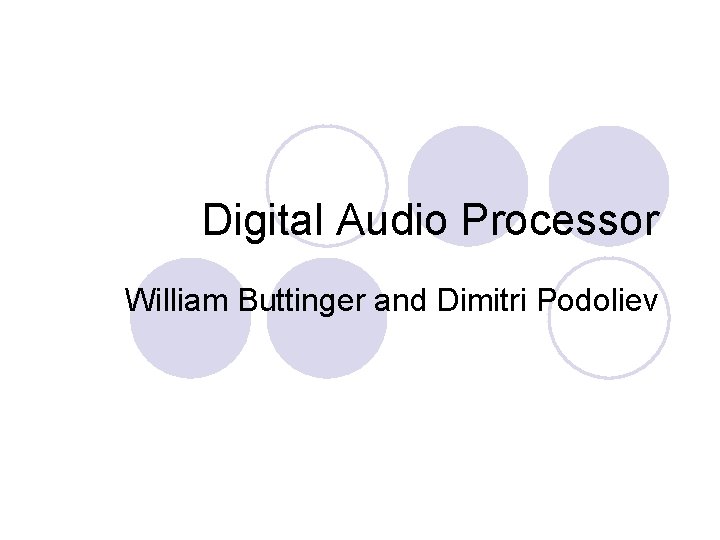 Digital Audio Processor

William Buttinger and Dimitri Podoliev